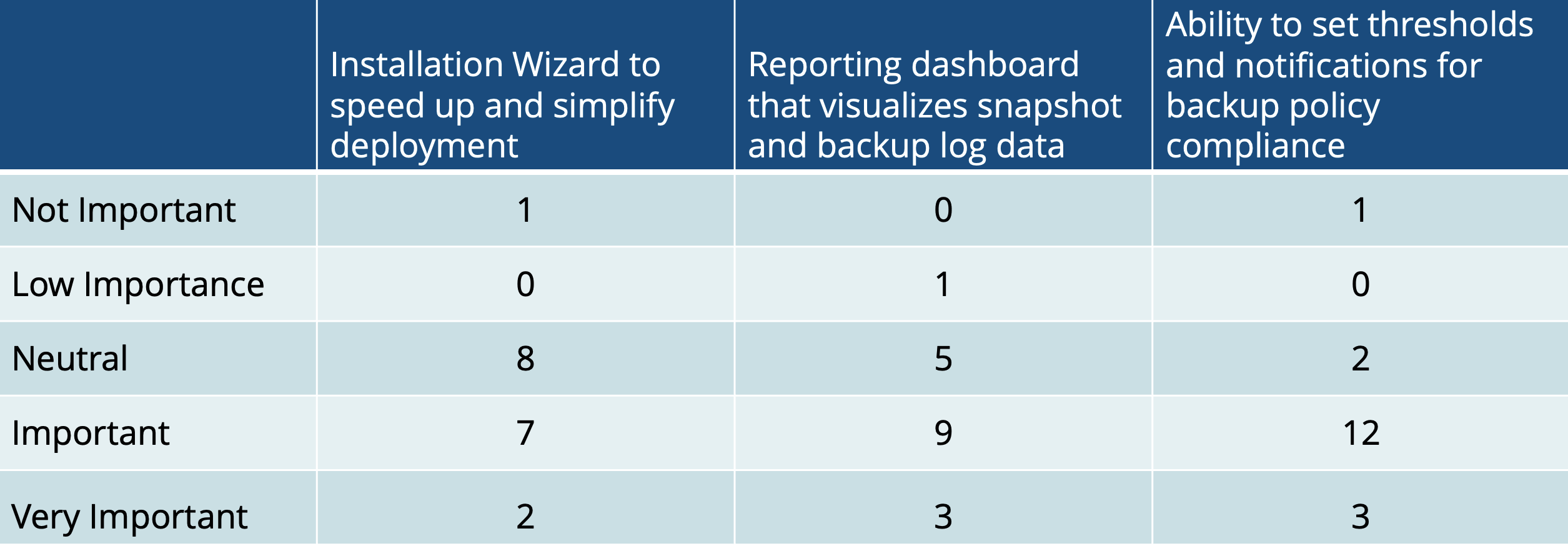 | | Installation Wizard to speed up and simplify deployment | Reporting dashboard that visualizes snapshot and backup log data | Ability to set thresholds and notifications for backup policy compliance |
|---|---|---|---|
| Not Important | 1 | 0 | 1 |
| Low Importance | 0 | 1 | 0 |
| Neutral | 8 | 5 | 2 |
| Important | 7 | 9 | 12 |
| Very Important | 2 | 3 | 3 |